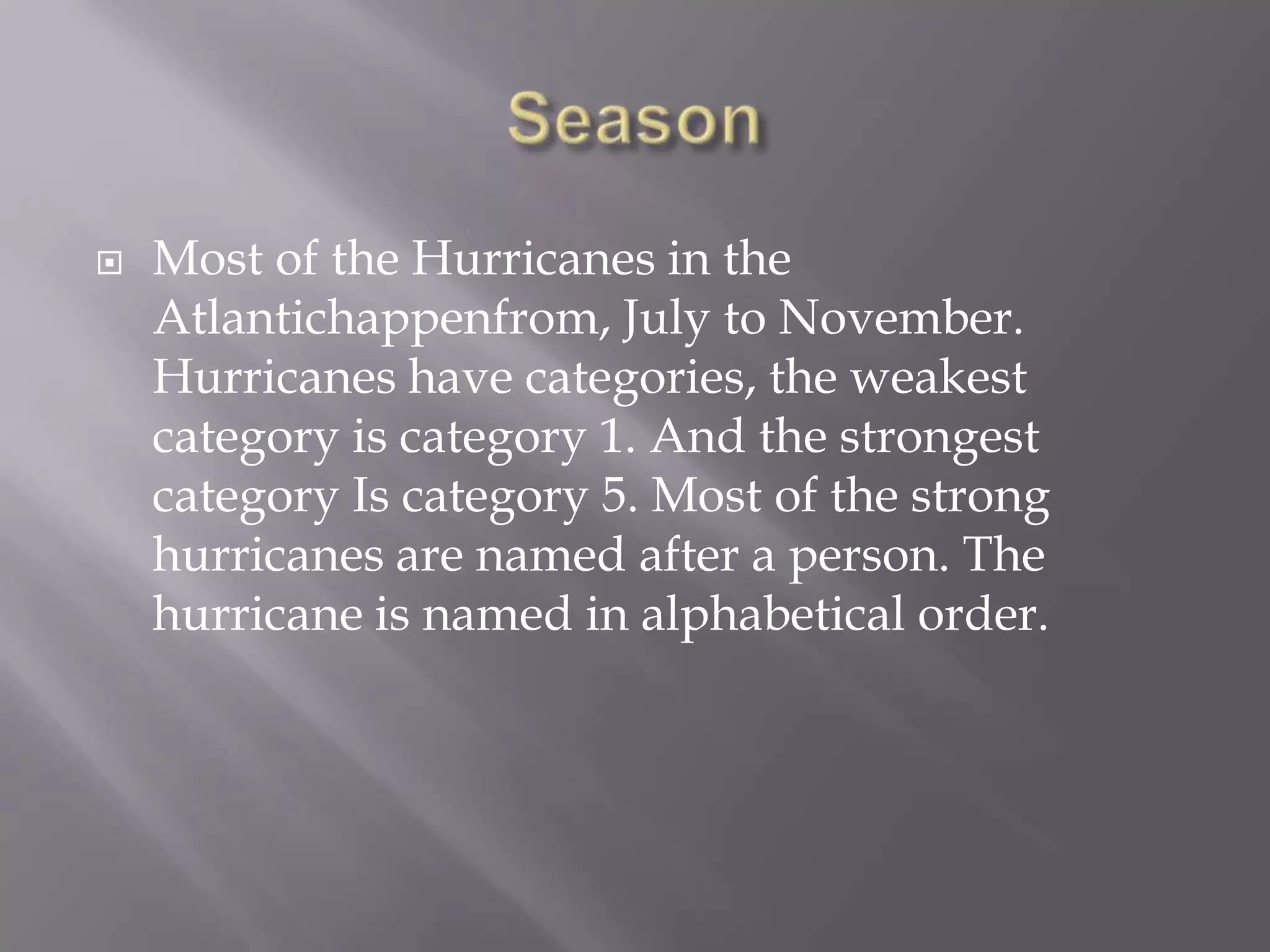 Season

Most of the Hurricanes in the Atlantichappenfrom, July to November. Hurricanes have categories, the weakest category is category 1. And the strongest category Is category 5. Most of the strong hurricanes are named after a person. The hurricane is named in alphabetical order.